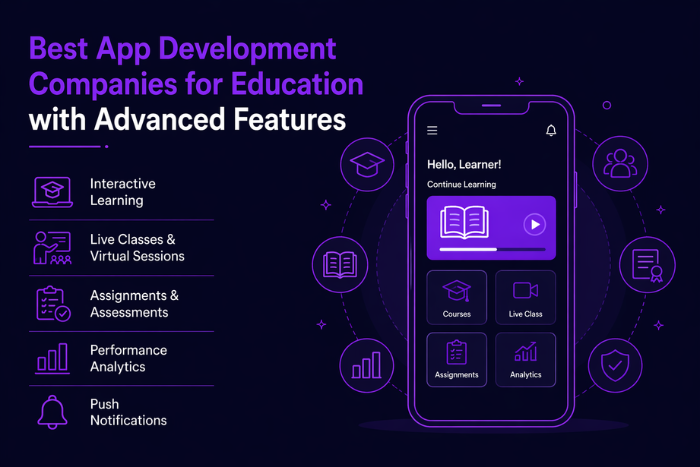 Best App Development Companies for Education with Advanced Features

Interactive Learning

Live Classes & Virtual Sessions

Assignments & Assessments

Performance Analytics

Push Notifications

Hello, Learner!

Continue Learning

Courses

Live Class

Assignments

Analytics